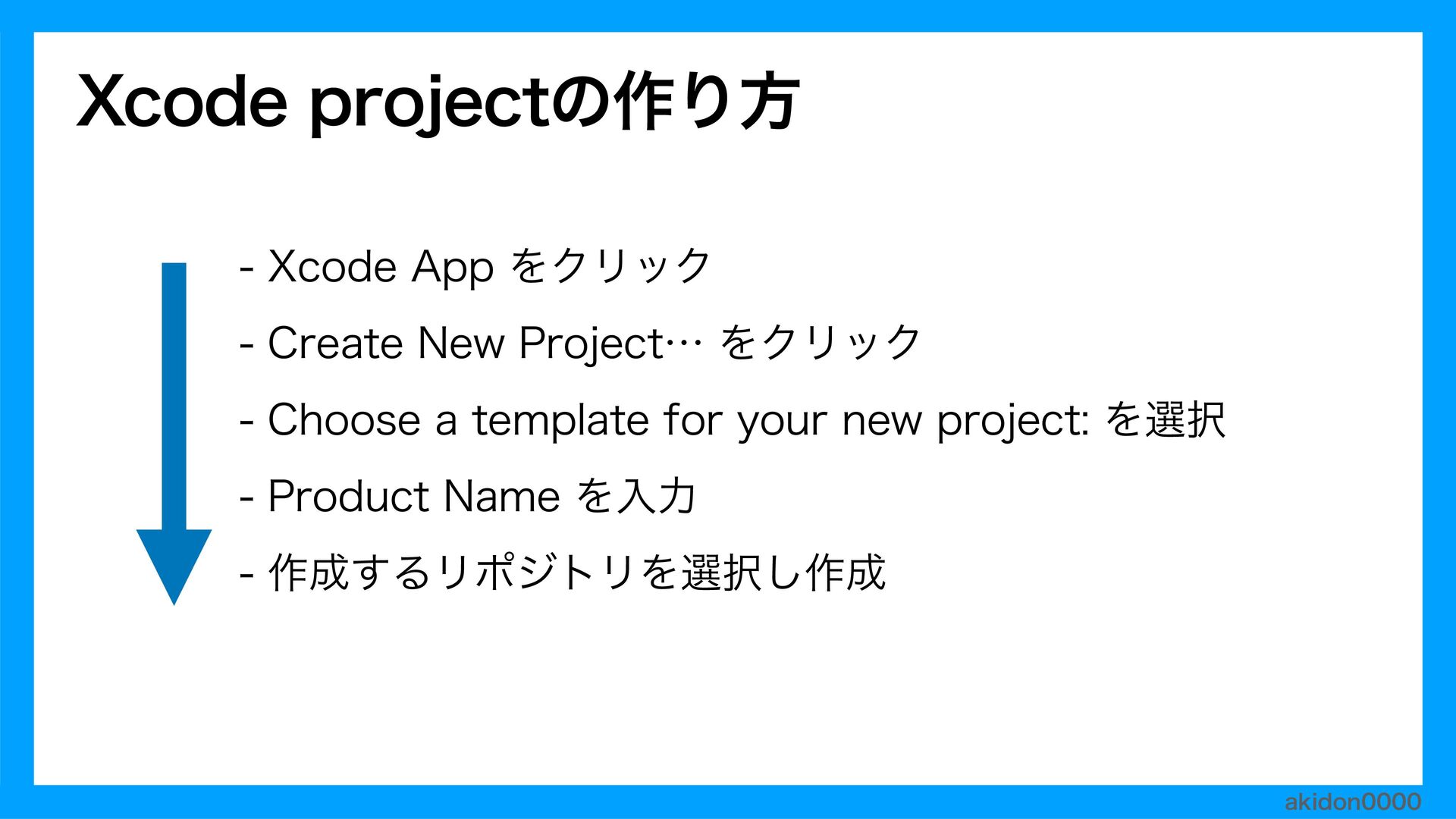 Xcode projectの作り方

- Xcode App をクリック

- Create New Project… をクリック

- Choose a template for your new project: を選択

- Product Name を入力

- 作成するリポジトリを選択し作成

akidon0000